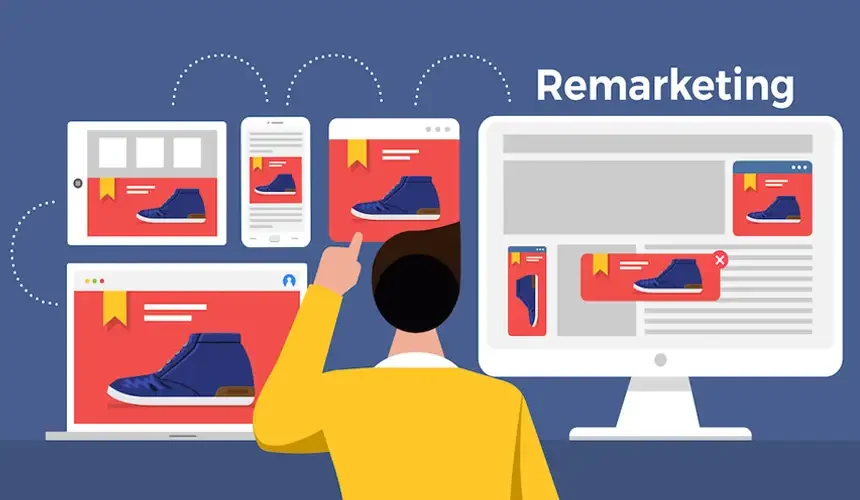 Remarketing